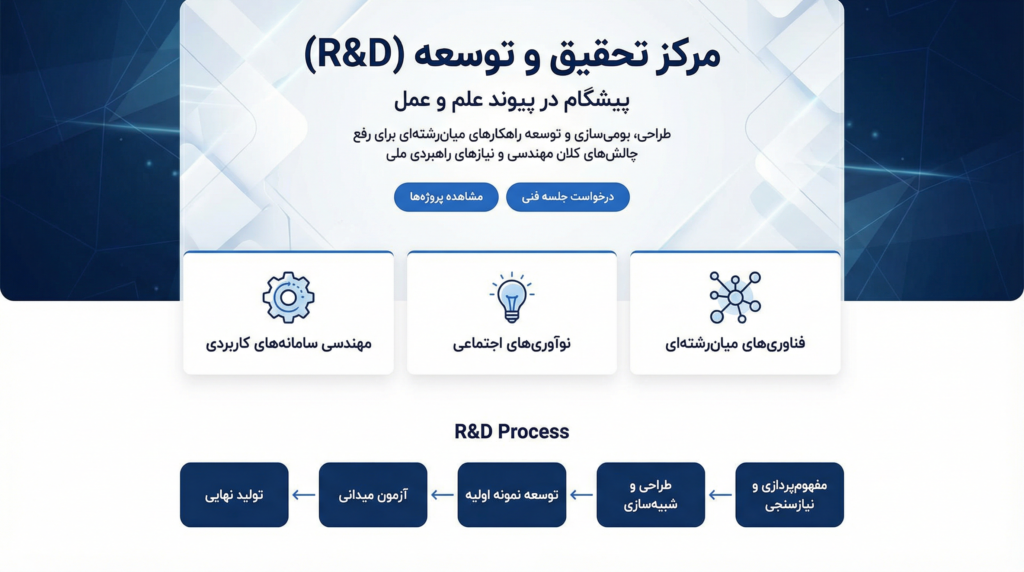 مرکز تحقیق و توسعه (R&D)

پیشگام در پیوند علم و عمل

طراحی، بومی‌سازی و توسعه راهکارهای میان‌رشته‌ای برای رفع چالش‌های کلان مهندسی و نیازهای راهبردی ملی

درخواست جلسه فنی

مشاهده پروژه‌ها

فناوری‌های میان‌رشته‌ای

نوآوری‌های اجتماعی

مهندسی سامانه‌های کاربردی

R&D Process

مفهوم‌پردازی و نیازسنجی

طراحی و شبیه‌سازی

توسعه نمونه اولیه

آزمون میدانی

تولید نهایی